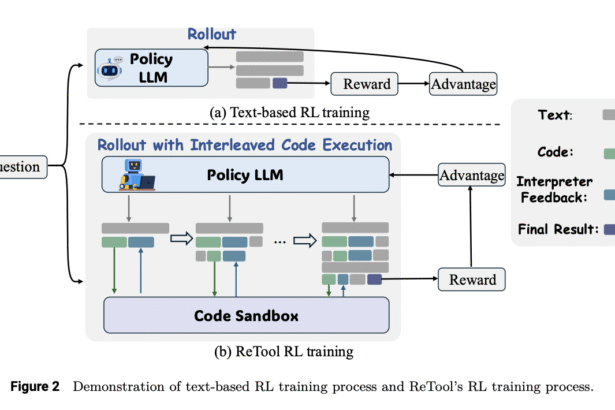 Rollout

Policy LLM

Reward

Advantage

(a) Text-based RL training

uestion

Rollout with Interleaved Code Execution

Policy LLM

Advantage

...

Reward

Code Sandbox

(b) ReTool RL training

Text:

Code:

Interpreter Feedback:

Final Result:

Figure 2 Demonstration of text-based RL training process and ReTool's RL training process.